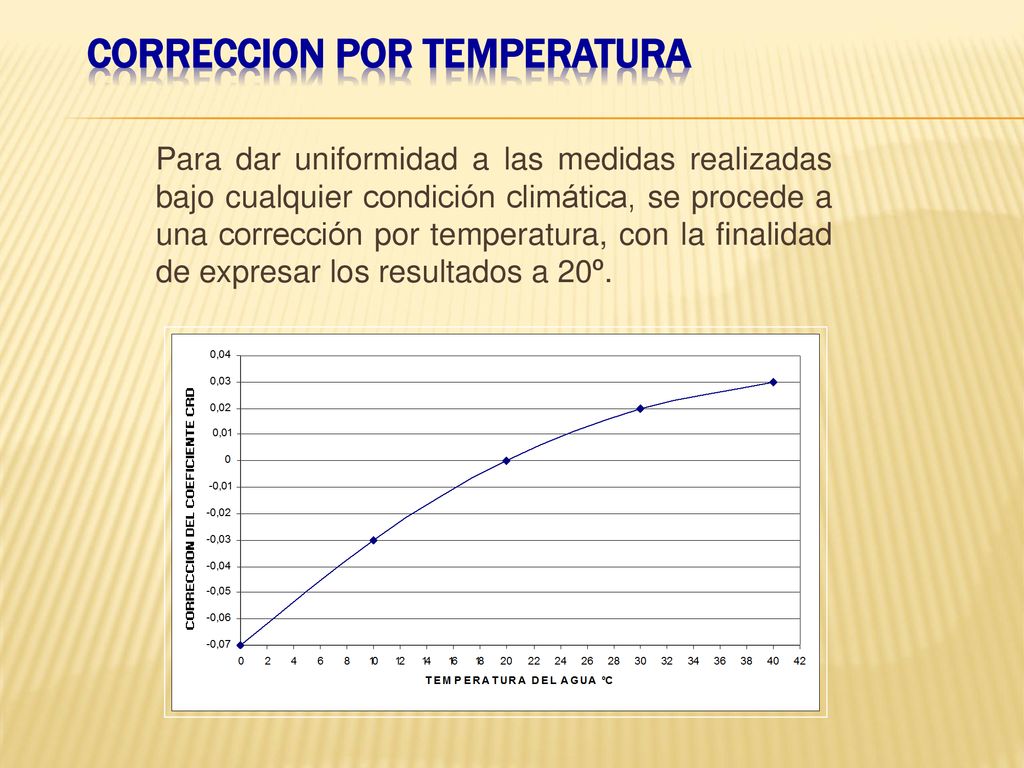 CORRECCION POR TEMPERATURA

Para dar uniformidad a las medidas realizadas bajo cualquier condición climática, se procede a una corrección por temperatura, con la finalidad de expresar los resultados a 20º.

CORRECCION DEL COEFICIENTE CRD

0,04
0,03
0,02
0,01
0
-0,01
-0,02
-0,03
-0,04
-0,05
-0,06
-0,07

0 2 4 6 8 10 12 14 16 18 20 22 24 26 28 30 32 34 36 38 40 42

TEMPERATURA DEL AGUA ºC